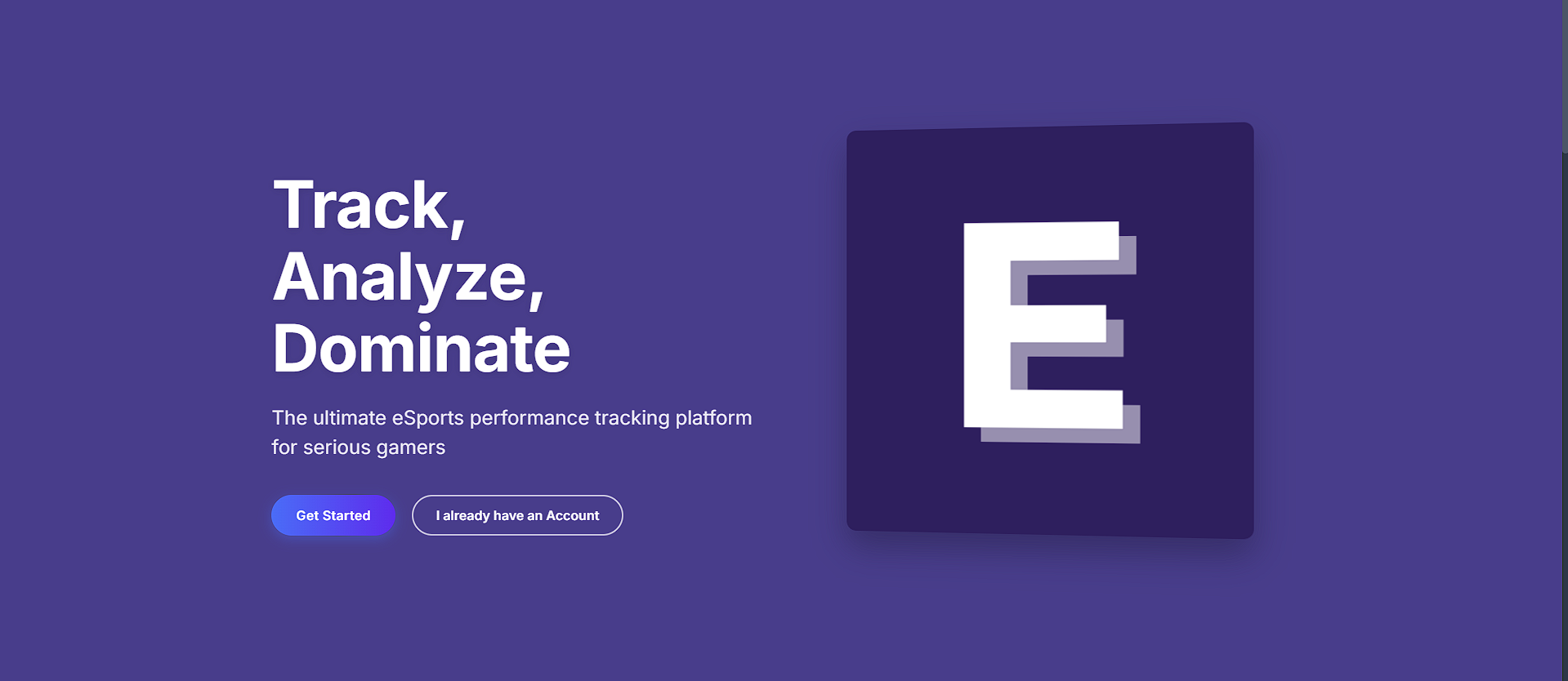 Track,
Analyze,
Dominate

The ultimate eSports performance tracking platform for serious gamers

Get Started

I already have an Account

E